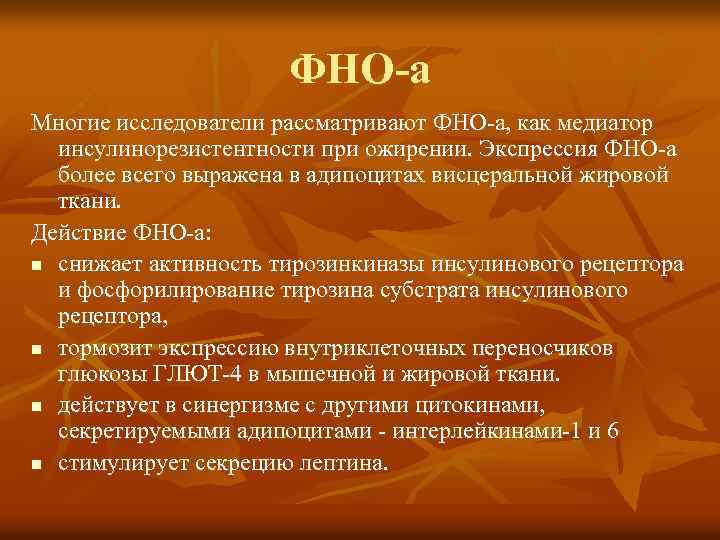 ФНО-а

Многие исследователи рассматривают ФНО-а, как медиатор инсулинорезистентности при ожирении. Экспрессия ФНО-а более всего выражена в адипоцитах висцеральной жировой ткани.

Действие ФНО-а:

- снижает активность тирозинкиназы инсулинового рецептора и фосфорилирование тирозина субстрата инсулинового рецептора,
- тормозит экспрессию внутриклеточных переносчиков глюкозы ГЛЮТ-4 в мышечной и жировой ткани.
- действует в синергизме с другими цитокинами, секретируемыми адипоцитами - интерлейкинами-1 и 6
- стимулирует секрецию лептина.